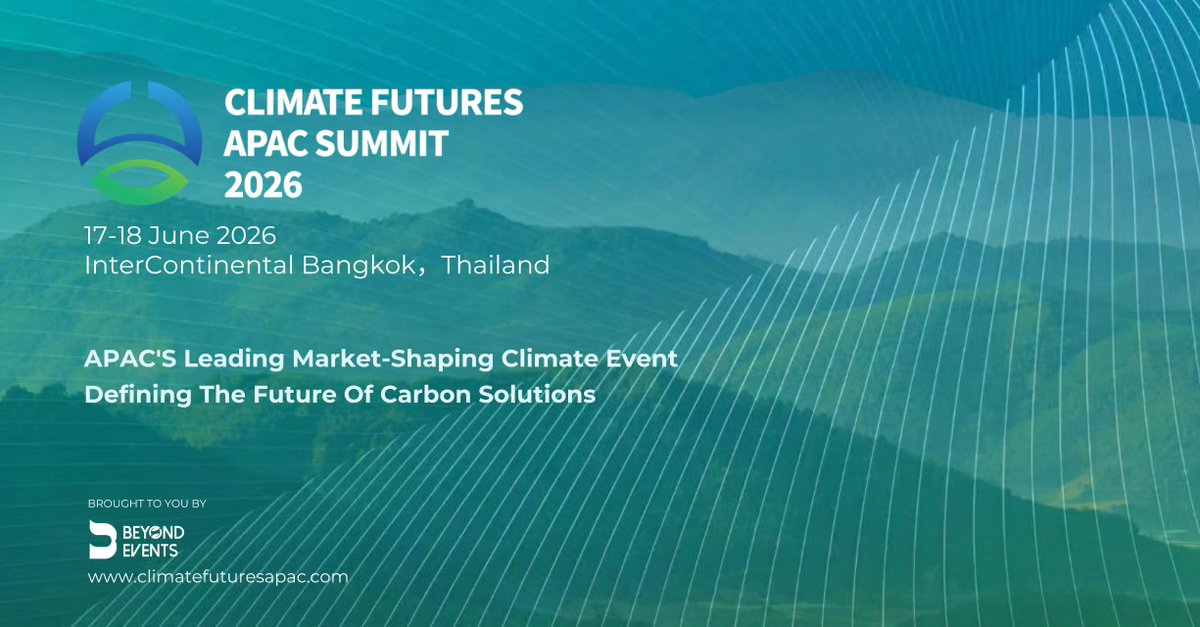 CLIMATE FUTURES
APAC SUMMIT
2026

17-18 June 2026
InterContinental Bangkok，Thailand

APAC'S Leading Market-Shaping Climate Event
Defining The Future Of Carbon Solutions

BROUGHT TO YOU BY

BEYOND
EVENTS

www.climatefuturesapac.com